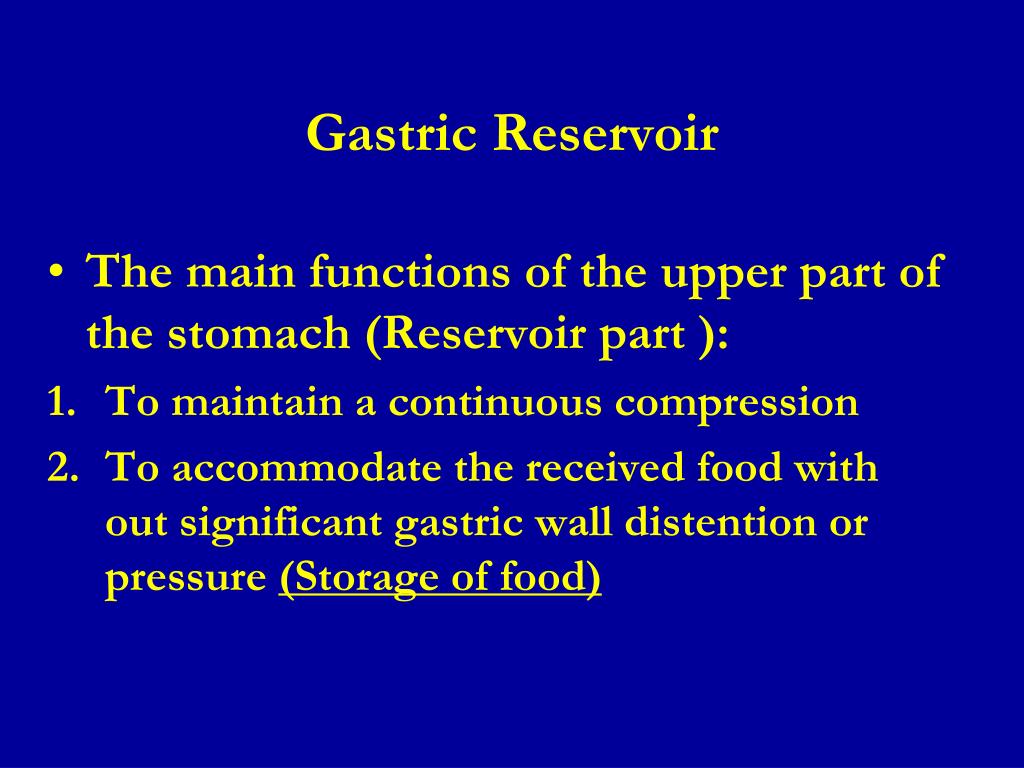 Gastric Reservoir

• The main functions of the upper part of the stomach (Reservoir part ):

1. To maintain a continuous compression

2. To accommodate the received food with out significant gastric wall distention or pressure (Storage of food)